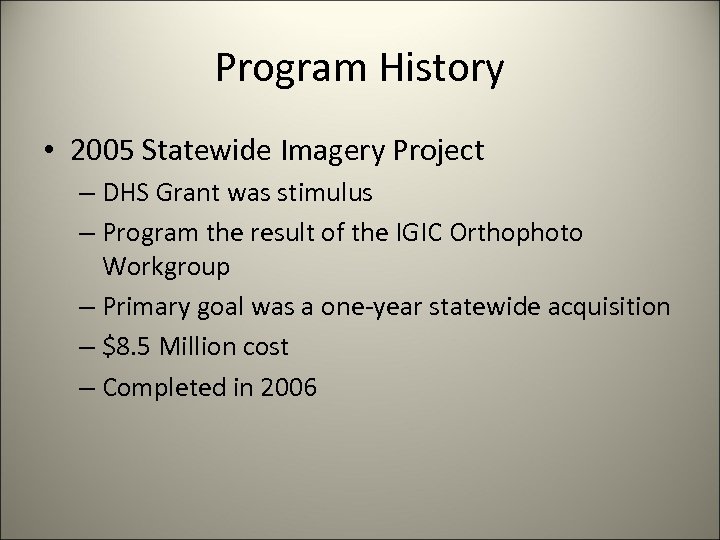 Program History

• 2005 Statewide Imagery Project
– DHS Grant was stimulus
– Program the result of the IGIC Orthophoto Workgroup
– Primary goal was a one-year statewide acquisition
– \$8.5 Million cost
– Completed in 2006